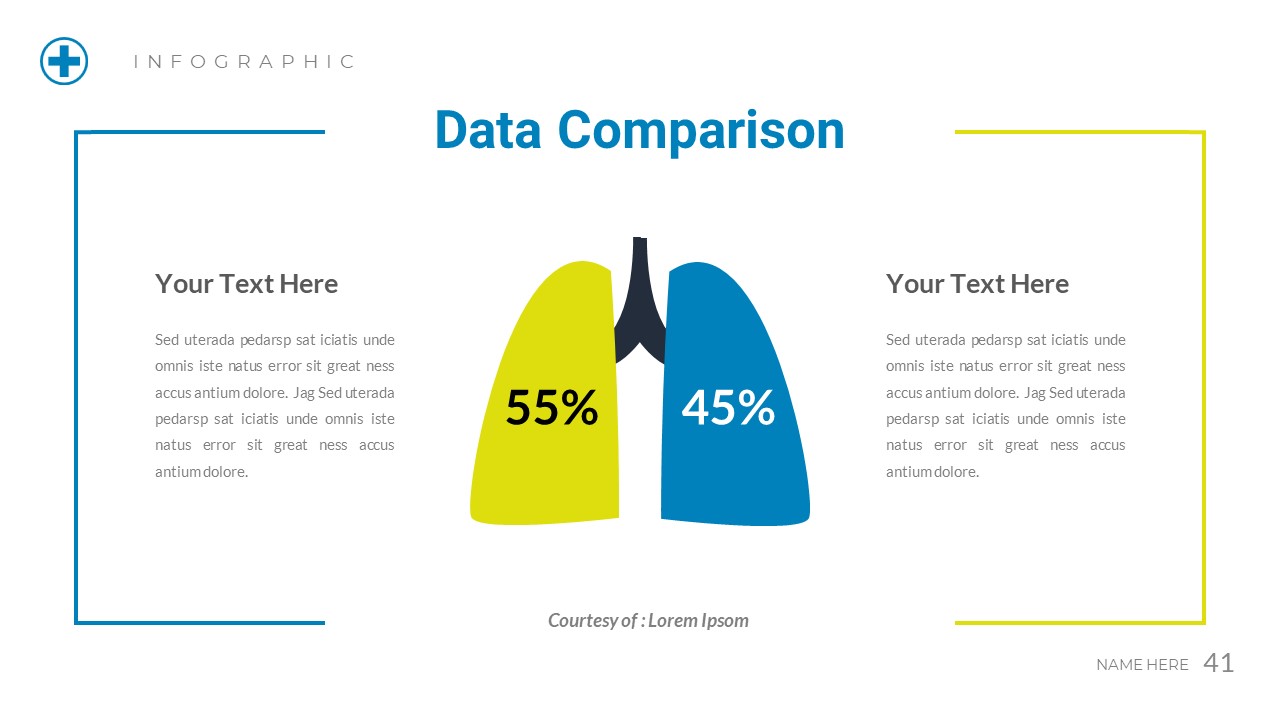 INFOGRAPHIC

Data Comparison

Your Text Here

Sed uterada pedarsp sat iciatis unde omnis iste natus error sit great ness accus antium dolore. Jag Sed uterada pedarsp sat iciatis unde omnis iste natus error sit great ness accus antium dolore.

55%

45%

Your Text Here

Sed uterada pedarsp sat iciatis unde omnis iste natus error sit great ness accus antium dolore. Jag Sed uterada pedarsp sat iciatis unde omnis iste natus error sit great ness accus antium dolore.

Courtesy of : Lorem Ipsom

NAME HERE 41